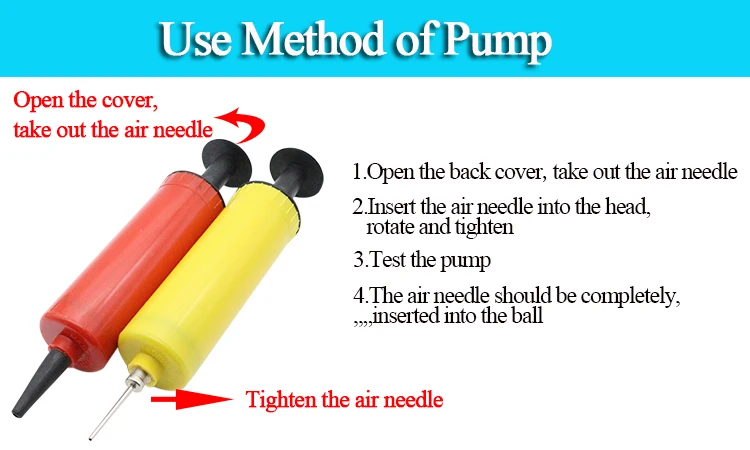 Use Method of Pump

Open the cover,
take out the air needle

1.Open the back cover, take out the air needle

2.Insert the air needle into the head, rotate and tighten

3.Test the pump

4.The air needle should be completely, ,,,,inserted into the ball

Tighten the air needle